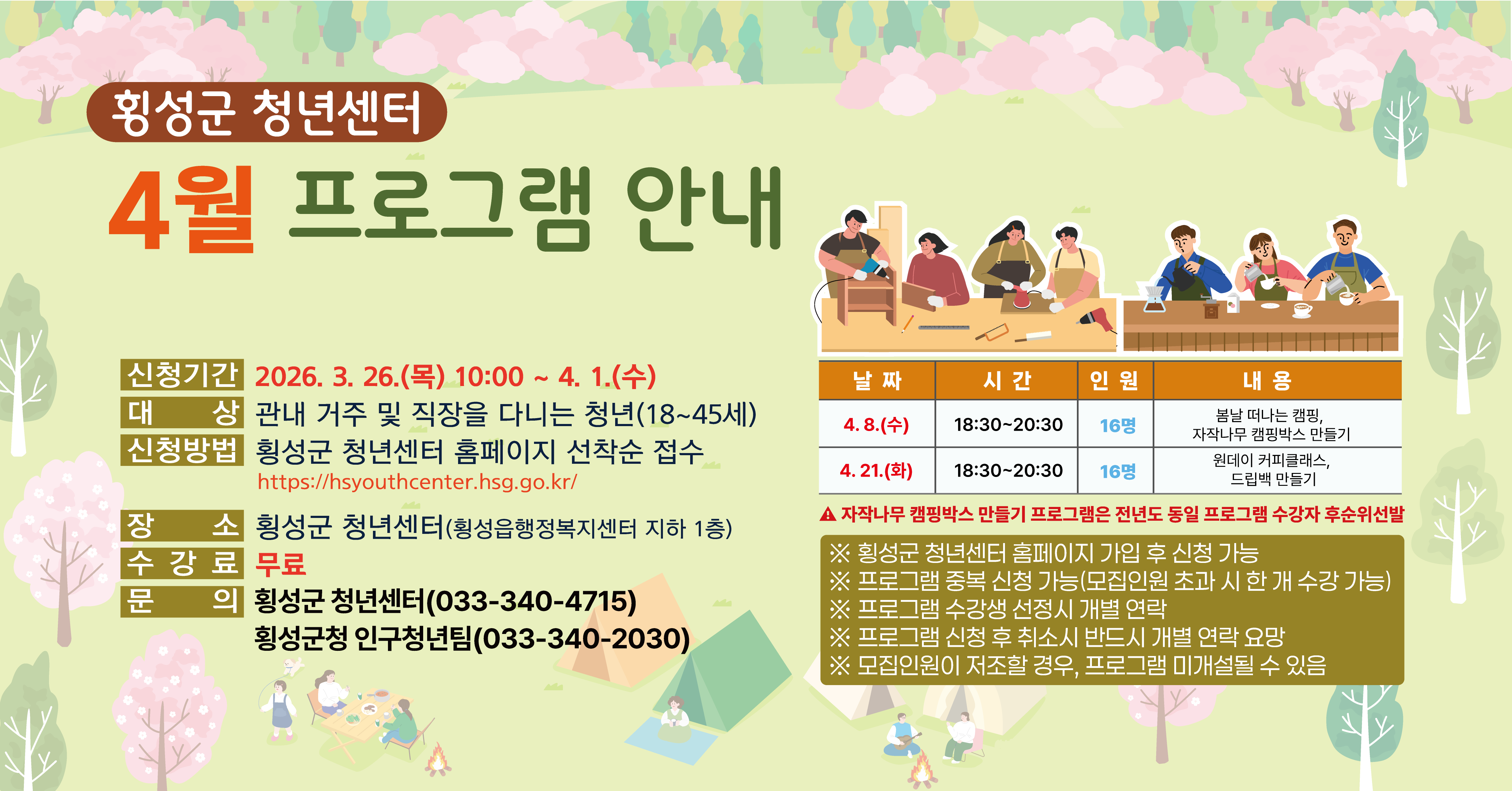 횡성군 청년센터

4월 프로그램 안내

신청기간 2026. 3. 26.(목) 10:00 ~ 4. 1.(수)
대 상 관내 거주 및 직장을 다니는 청년(18~45세)
신청방법 횡성군 청년센터 홈페이지 선착순 접수
https://hsyouthcenter.hsg.go.kr/

장 소 횡성군 청년센터(횡성읍행정복지센터 지하 1층)
수 강 료 무료
문 의 횡성군 청년센터(033-340-4715)
횡성군청 인구청년팀(033-340-2030)

| 날 짜 | 시 간 | 인 원 | 내 용 |
|---|---|---|---|
| 4. 8.(수) | 18:30~20:30 | 16명 | 봄날 떠나는 캠핑, 자작나무 캠핑박스 만들기 |
| 4. 21.(화) | 18:30~20:30 | 16명 | 원데이 커피클래스, 드립백 만들기 |

자작나무 캠핑박스 만들기 프로그램은 전년도 동일 프로그램 수강자 후순위선발

※ 횡성군 청년센터 홈페이지 가입 후 신청 가능
※ 프로그램 중복 신청 가능(모집인원 초과 시 한 개 수강 가능)
※ 프로그램 수강생 선정시 개별 연락
※ 프로그램 신청 후 취소시 반드시 개별 연락 요망
※ 모집인원이 저조할 경우, 프로그램 미개설될 수 있음